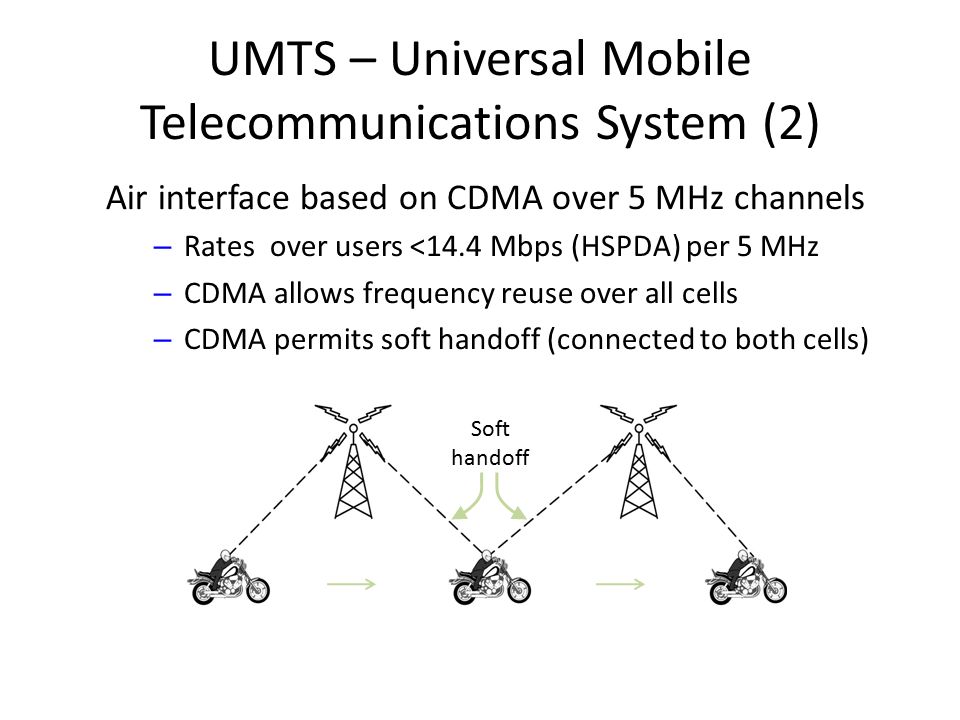 UMTS – Universal Mobile Telecommunications System (2)

Air interface based on CDMA over 5 MHz channels

– Rates over users <14.4 Mbps (HSPDA) per 5 MHz
– CDMA allows frequency reuse over all cells
– CDMA permits soft handoff (connected to both cells)

Soft handoff